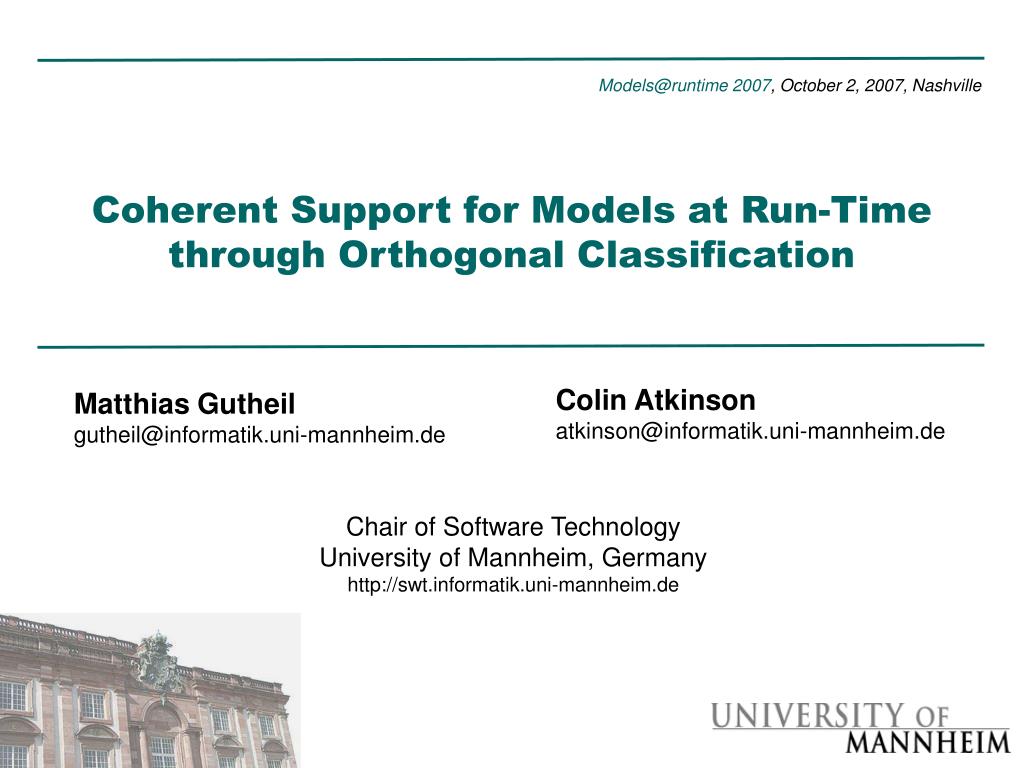 Models@runtime 2007, October 2, 2007, Nashville

Coherent Support for Models at Run-Time through Orthogonal Classification

Matthias Gutheil
gutheil@informatik.uni-mannheim.de

Colin Atkinson
atkinson@informatik.uni-mannheim.de

Chair of Software Technology
University of Mannheim, Germany
http://swt.informatik.uni-mannheim.de

UNIVERSITY OF MANNHEIM